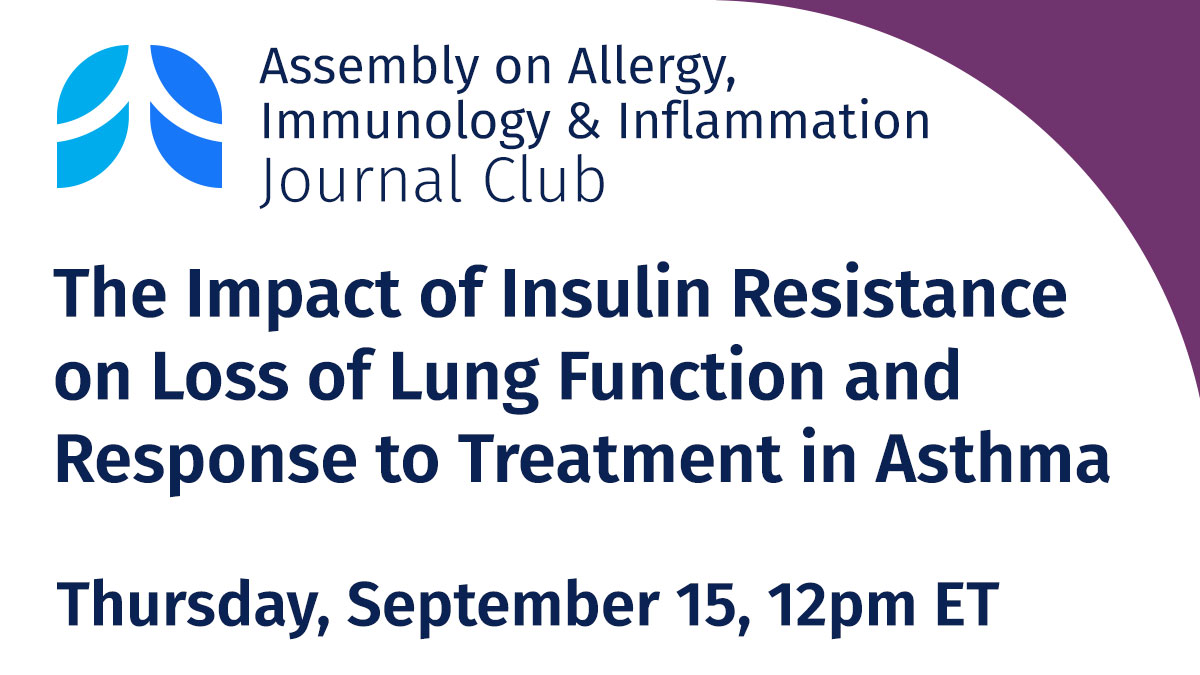 Assembly on Allergy, Immunology & Inflammation
Journal Club

The Impact of Insulin Resistance on Loss of Lung Function and Response to Treatment in Asthma

Thursday, September 15, 12pm ET